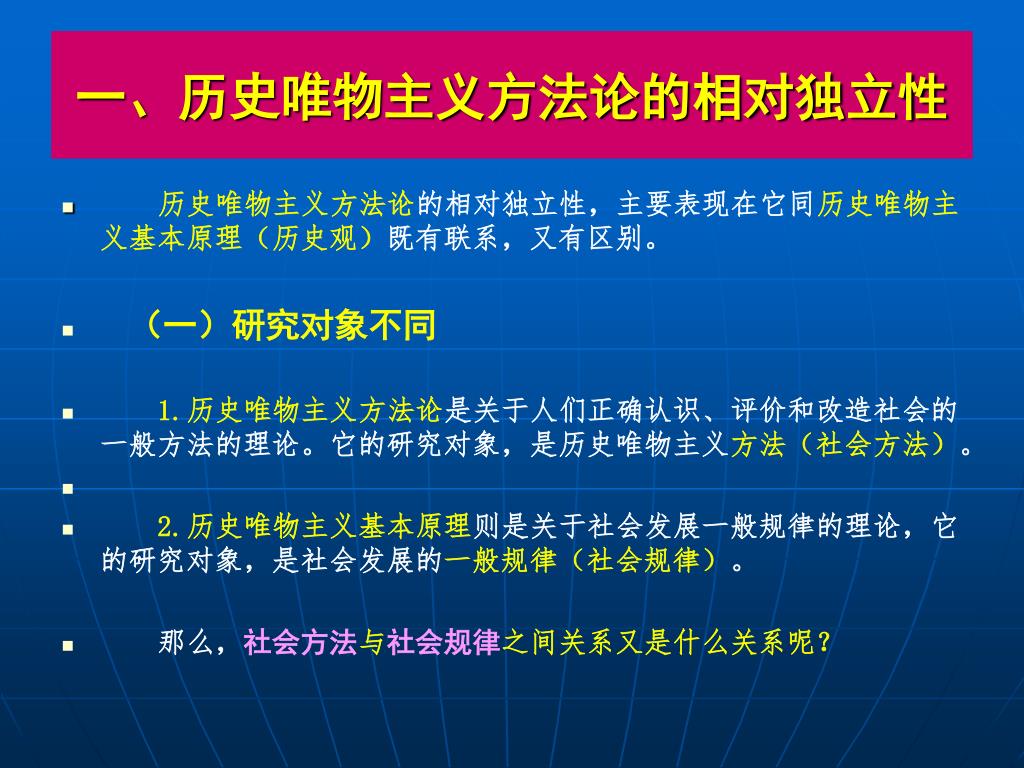 一、历史唯物主义方法论的相对独立性

历史唯物主义方法论的相对独立性，主要表现在它同历史唯物主义基本原理（历史观）既有联系，又有区别。

（一）研究对象不同

1.历史唯物主义方法论是关于人们正确认识、评价和改造社会的一般方法的理论。它的研究对象，是历史唯物主义方法（社会方法）。

2.历史唯物主义基本原理则是关于社会发展一般规律的理论，它的研究对象，是社会发展的一般规律（社会规律）。

那么，社会方法与社会规律之间关系又是什么关系呢？